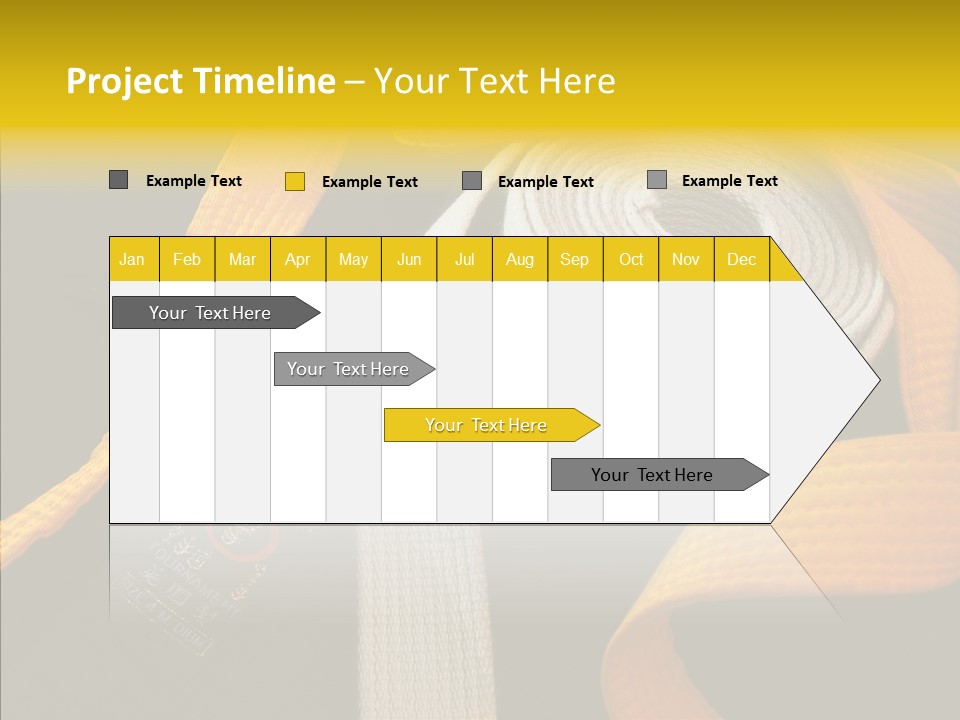 Project Timeline – Your Text Here

Example Text
Example Text
Example Text
Example Text

| Jan | Feb | Mar | Apr | May | Jun | Jul | Aug | Sep | Oct | Nov | Dec |
|---|---|---|---|---|---|---|---|---|---|---|---|

Your Text Here

Your Text Here

Your Text Here

Your Text Here